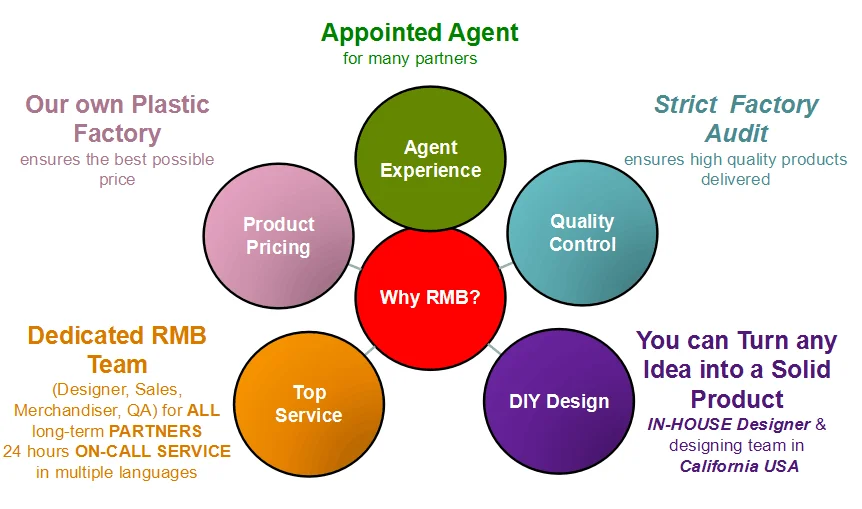 Appointed Agent
for many partners

Our own Plastic Factory
ensures the best possible price

Strict Factory Audit
ensures high quality products delivered

Agent Experience

Product Pricing

Quality Control

Why RMB?

Top Service

DIY Design

Dedicated RMB Team
(Designer, Sales, Merchandiser, QA) for ALL long-term PARTNERS
24 hours ON-CALL SERVICE in multiple languages

You can Turn any Idea into a Solid Product
IN-HOUSE Designer & designing team in California USA